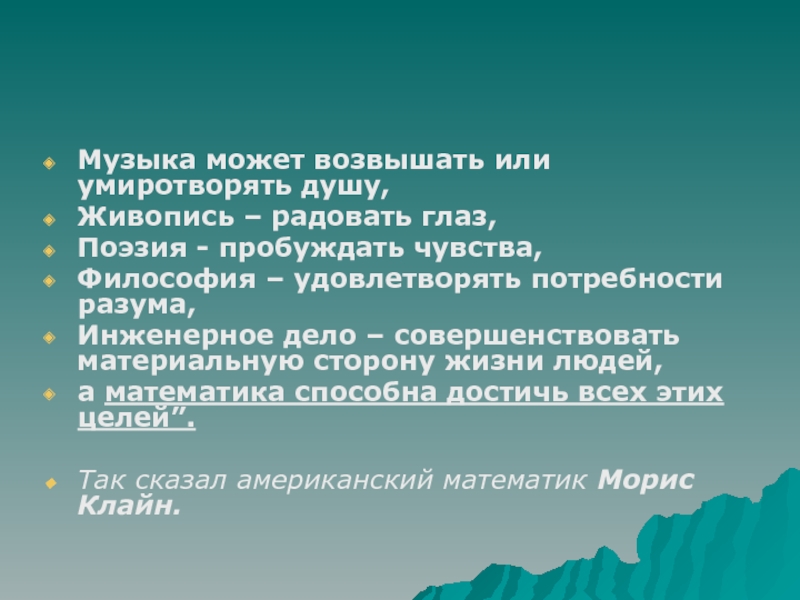 Музыка может возвышать или умиротворять душу,
Живопись – радовать глаз,
Поэзия - пробуждать чувства,
Философия – удовлетворять потребности разума,
Инженерное дело – совершенствовать материальную сторону жизни людей,
а математика способна достичь всех этих целей”.

Так сказал американский математик Морис Клайн.